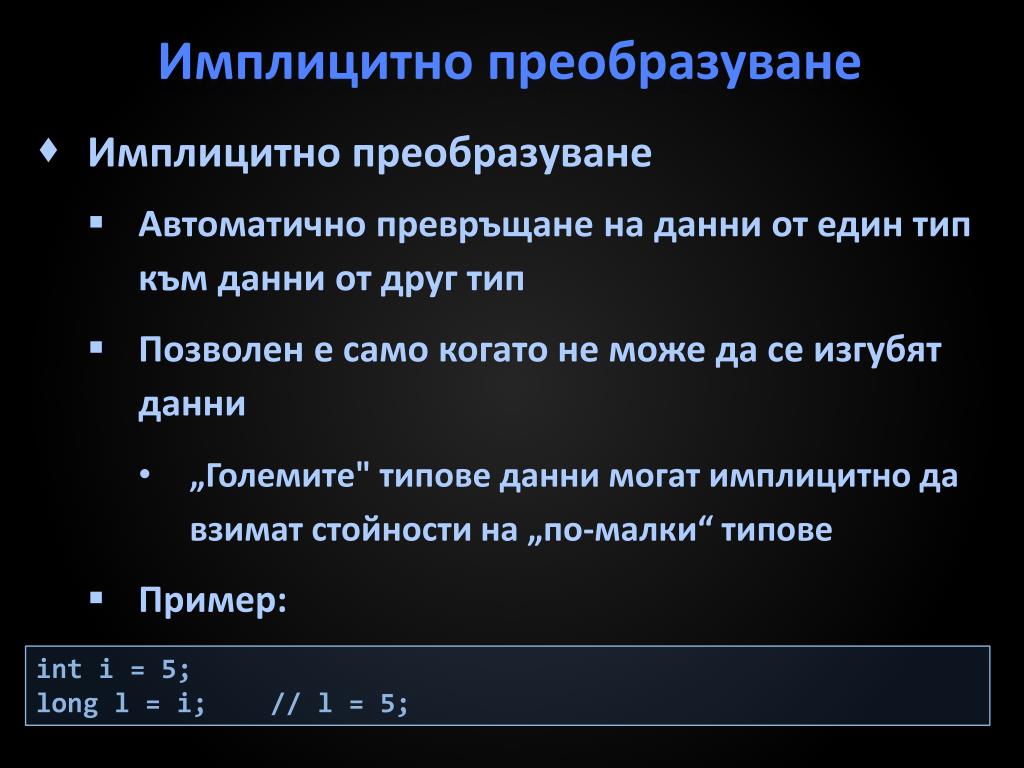 Имплицитно преобразуване

♦ Имплицитно преобразуване

▪ Автоматично превръщане на данни от един тип към данни от друг тип

▪ Позволен е само когато не може да се изгубят данни

• „Големите" типове данни могат имплицитно да взимат стойности на „по-малки“ типове

▪ Пример:

int i = 5;
long l = i;    // l = 5;